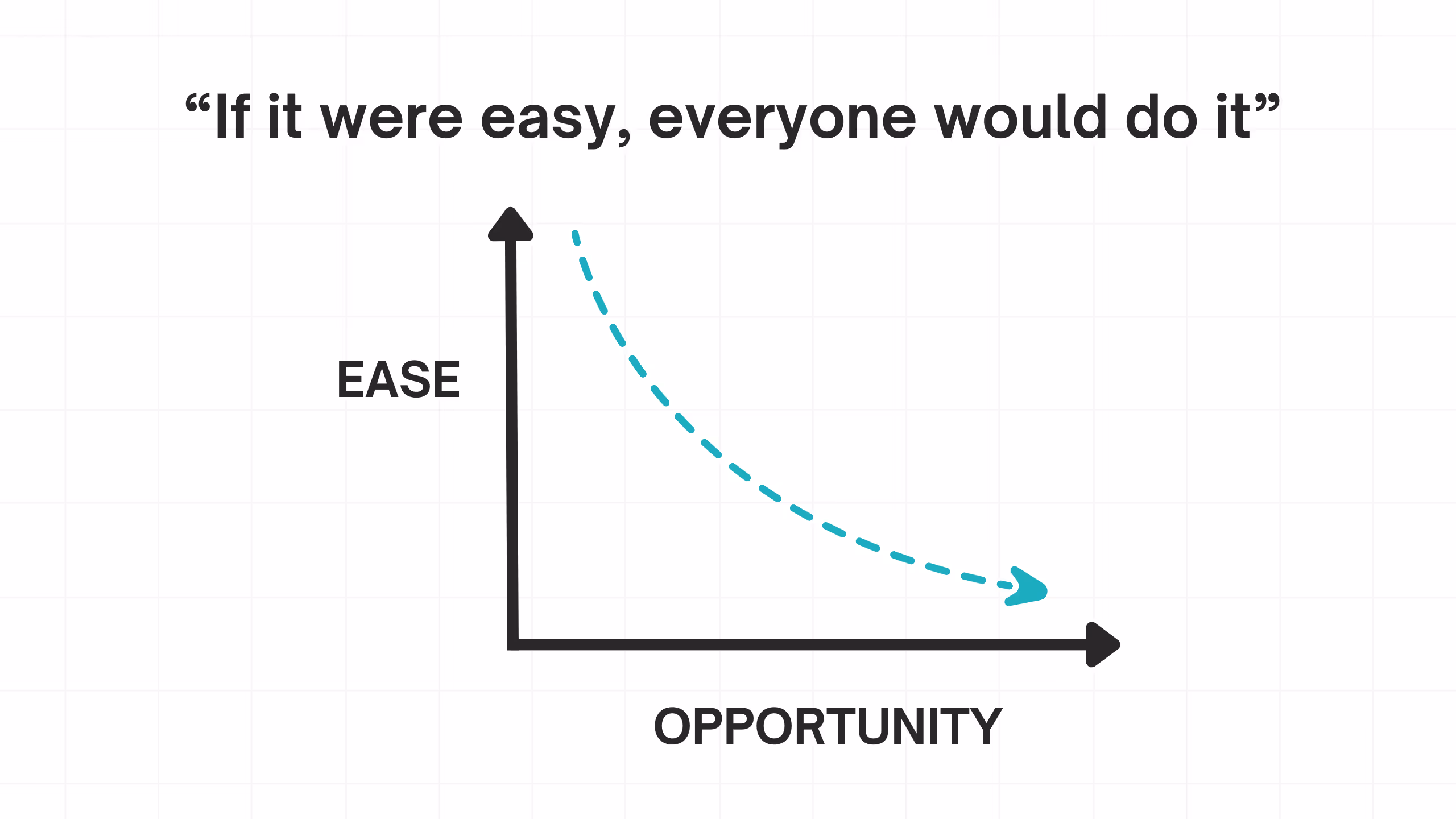 “If it were easy, everyone would do it”

EASE

OPPORTUNITY